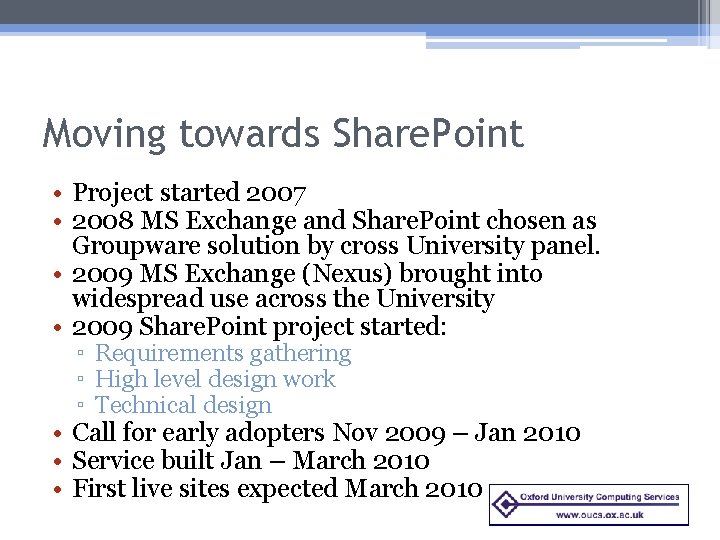 Moving towards SharePoint

• Project started 2007
• 2008 MS Exchange and SharePoint chosen as Groupware solution by cross University panel.
• 2009 MS Exchange (Nexus) brought into widespread use across the University
• 2009 SharePoint project started:
  ▫ Requirements gathering
  ▫ High level design work
  ▫ Technical design
• Call for early adopters Nov 2009 – Jan 2010
• Service built Jan – March 2010
• First live sites expected March 2010

Oxford University Computing Services
www.oucs.ox.ac.uk